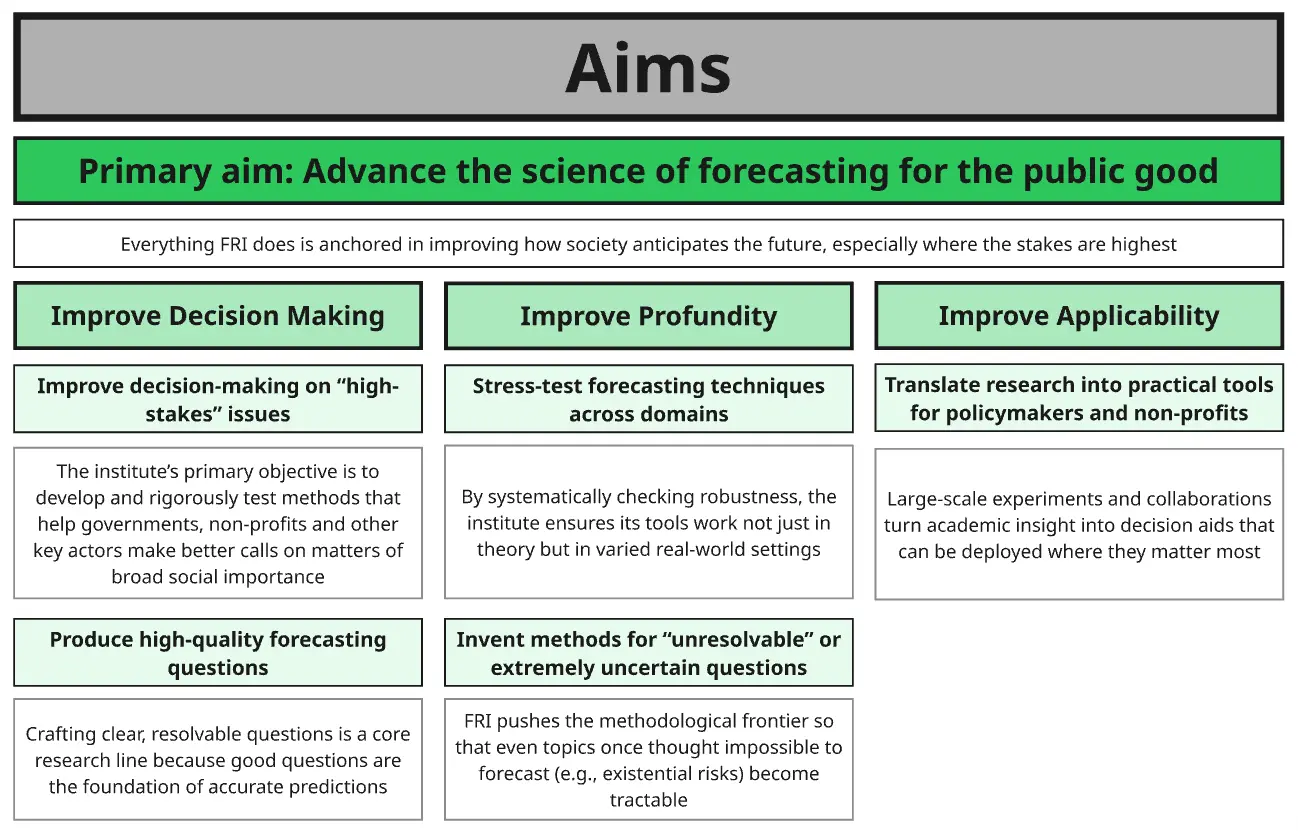 Aims

Primary aim: Advance the science of forecasting for the public good

Everything FRI does is anchored in improving how society anticipates the future, especially where the stakes are highest

Improve Decision Making

Improve decision-making on “high-stakes” issues

The institute’s primary objective is to develop and rigorously test methods that help governments, non-profits and other key actors make better calls on matters of broad social importance

Produce high-quality forecasting questions

Crafting clear, resolvable questions is a core research line because good questions are the foundation of accurate predictions

Improve Profundity

Stress-test forecasting techniques across domains

By systematically checking robustness, the institute ensures its tools work not just in theory but in varied real-world settings

Invent methods for “unresolvable” or extremely uncertain questions

FRI pushes the methodological frontier so that even topics once thought impossible to forecast (e.g., existential risks) become tractable

Improve Applicability

Translate research into practical tools for policymakers and non-profits

Large-scale experiments and collaborations turn academic insight into decision aids that can be deployed where they matter most